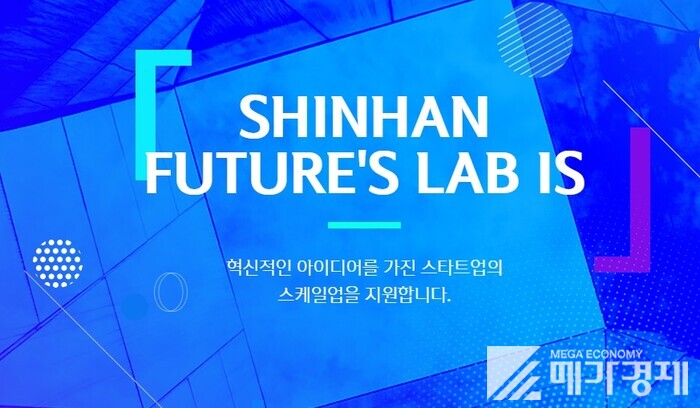 SHINHAN FUTURE'S LAB IS

혁신적인 아이디어를 가진 스타트업의 스케일업을 지원합니다.

MEGA ECONOMY
메가경제